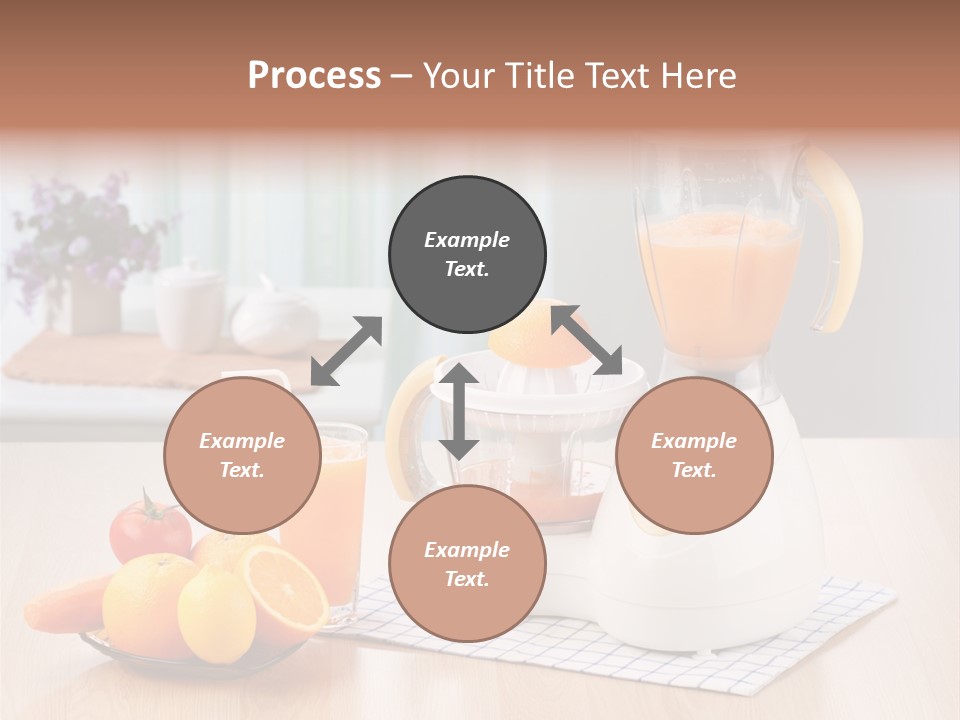 Process – Your Title Text Here

Example Text.

Example Text.

Example Text.

Example Text.